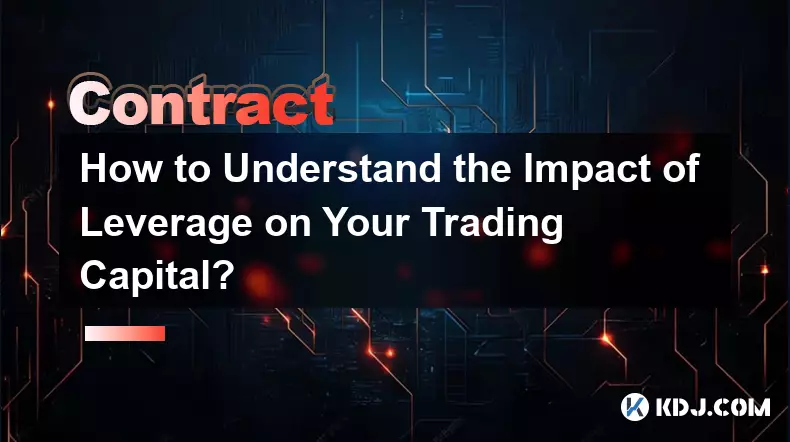 Contract

How to Understand the Impact of Leverage on Your Trading Capital?

KDJ.COM